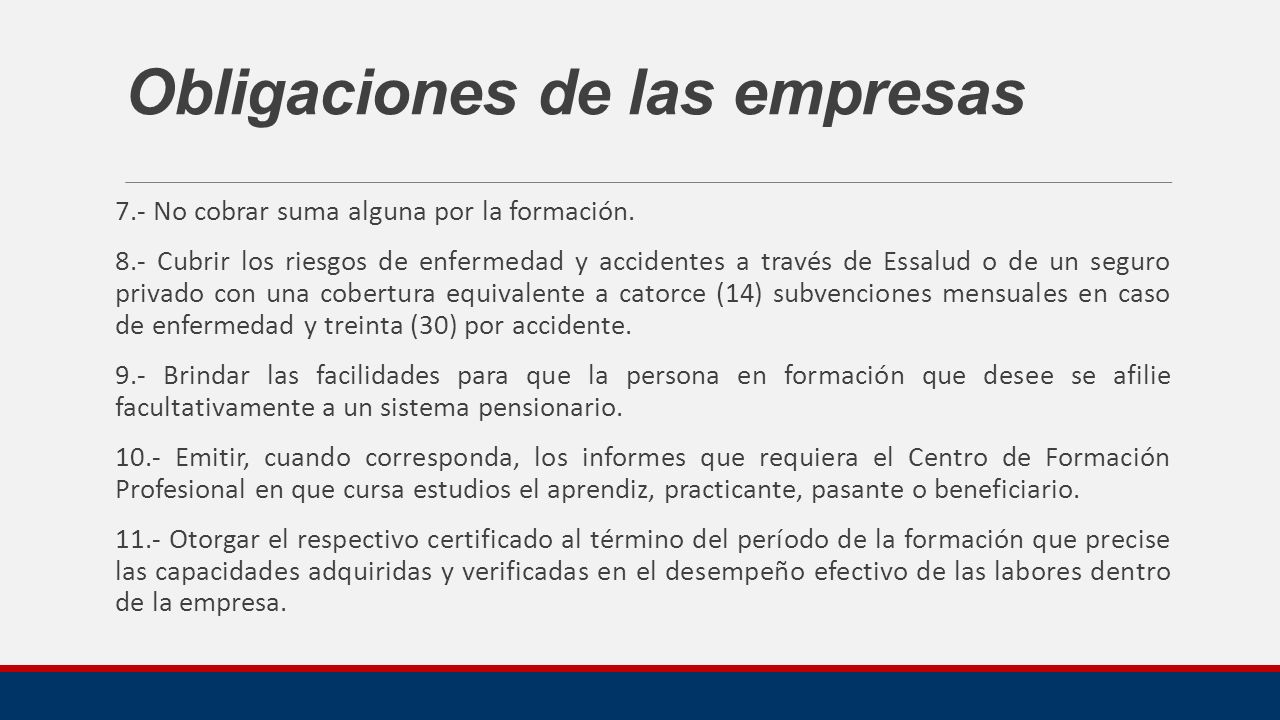 Obligaciones de las empresas

7.- No cobrar suma alguna por la formación.

8.- Cubrir los riesgos de enfermedad y accidentes a través de Essalud o de un seguro privado con una cobertura equivalente a catorce (14) subvenciones mensuales en caso de enfermedad y treinta (30) por accidente.

9.- Brindar las facilidades para que la persona en formación que desee se afilie facultativamente a un sistema pensionario.

10.- Emitir, cuando corresponda, los informes que requiera el Centro de Formación Profesional en que cursa estudios el aprendiz, practicante, pasante o beneficiario.

11.- Otorgar el respectivo certificado al término del período de la formación que precise las capacidades adquiridas y verificadas en el desempeño efectivo de las labores dentro de la empresa.